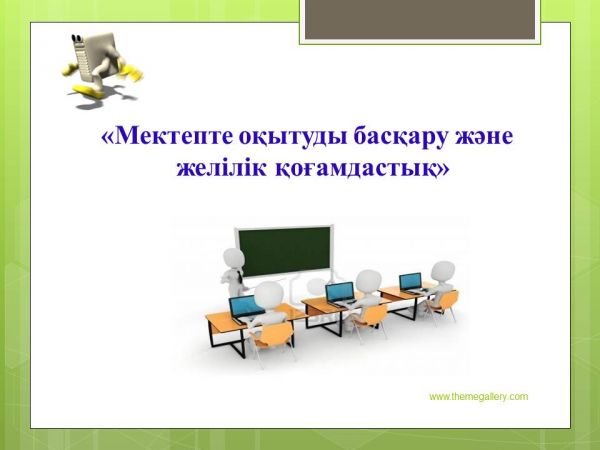 «Мектепте оқытуды басқару және желілік қоғамдастық»

www.themegallery.com